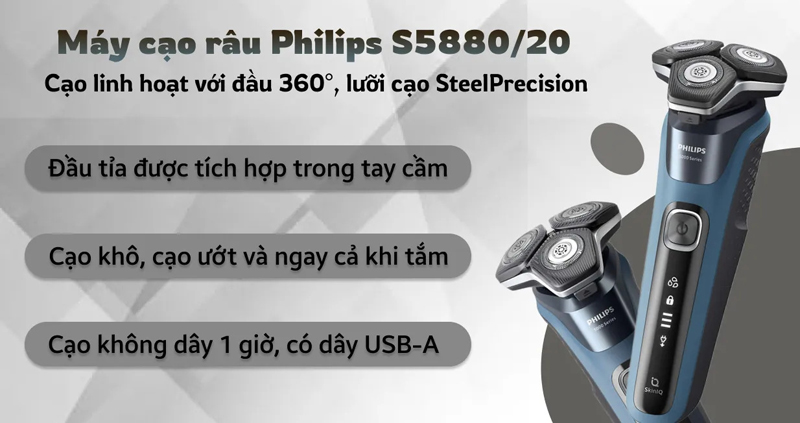 Máy cạo râu Philips S5880/20

Cạo linh hoạt với đầu 360°, lưỡi cạo SteelPrecision

Đầu tỉa được tích hợp trong tay cầm

Cạo khô, cạo ướt và ngay cả khi tắm

Cạo không dây 1 giờ, có dây USB-A

PHILIPS

5000 Series

PHILIPS

5000 Series

SkinIQ